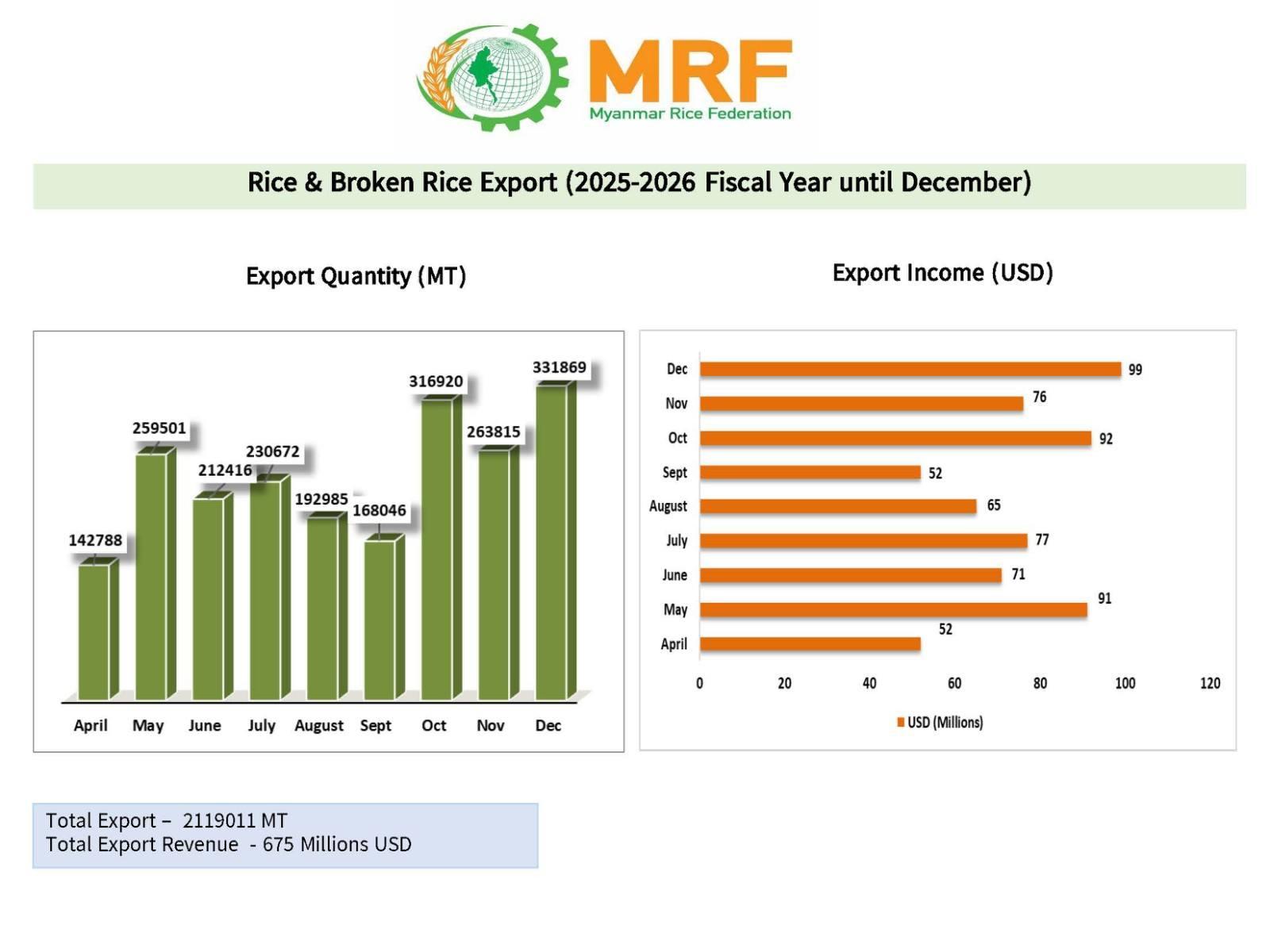 MRF
Myanmar Rice Federation

Rice & Broken Rice Export (2025-2026 Fiscal Year until December)

Export Quantity (MT)

142788
259501
212416
230672
192985
168046
316920
263815
331869

April May June July August Sept Oct Nov Dec

Export Income (USD)

Dec 99
Nov 76
Oct 92
Sept 52
August 65
July 77
June 71
May 91
April 52

0 20 40 60 80 100 120

USD (Millions)

Total Export – 2119011 MT
Total Export Revenue - 675 Millions USD